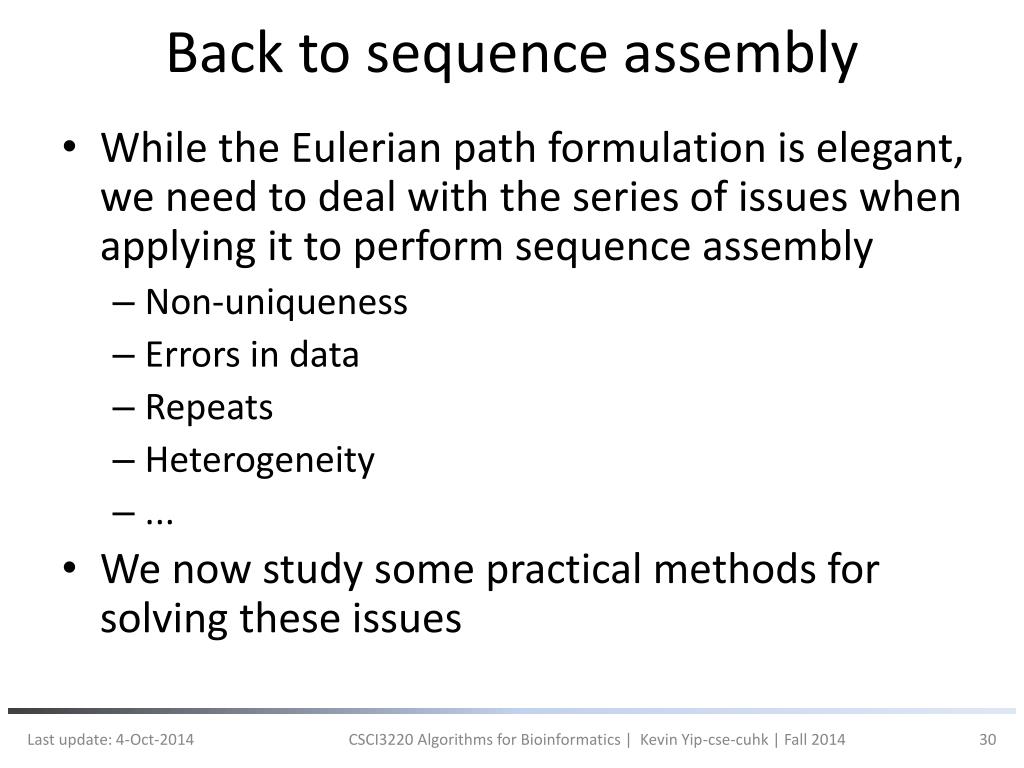 Back to sequence assembly

• While the Eulerian path formulation is elegant, we need to deal with the series of issues when applying it to perform sequence assembly
– Non-uniqueness
– Errors in data
– Repeats
– Heterogeneity
– ...
• We now study some practical methods for solving these issues

Last update: 4-Oct-2014 CSCI3220 Algorithms for Bioinformatics | Kevin Yip-cse-cuhk | Fall 2014 30